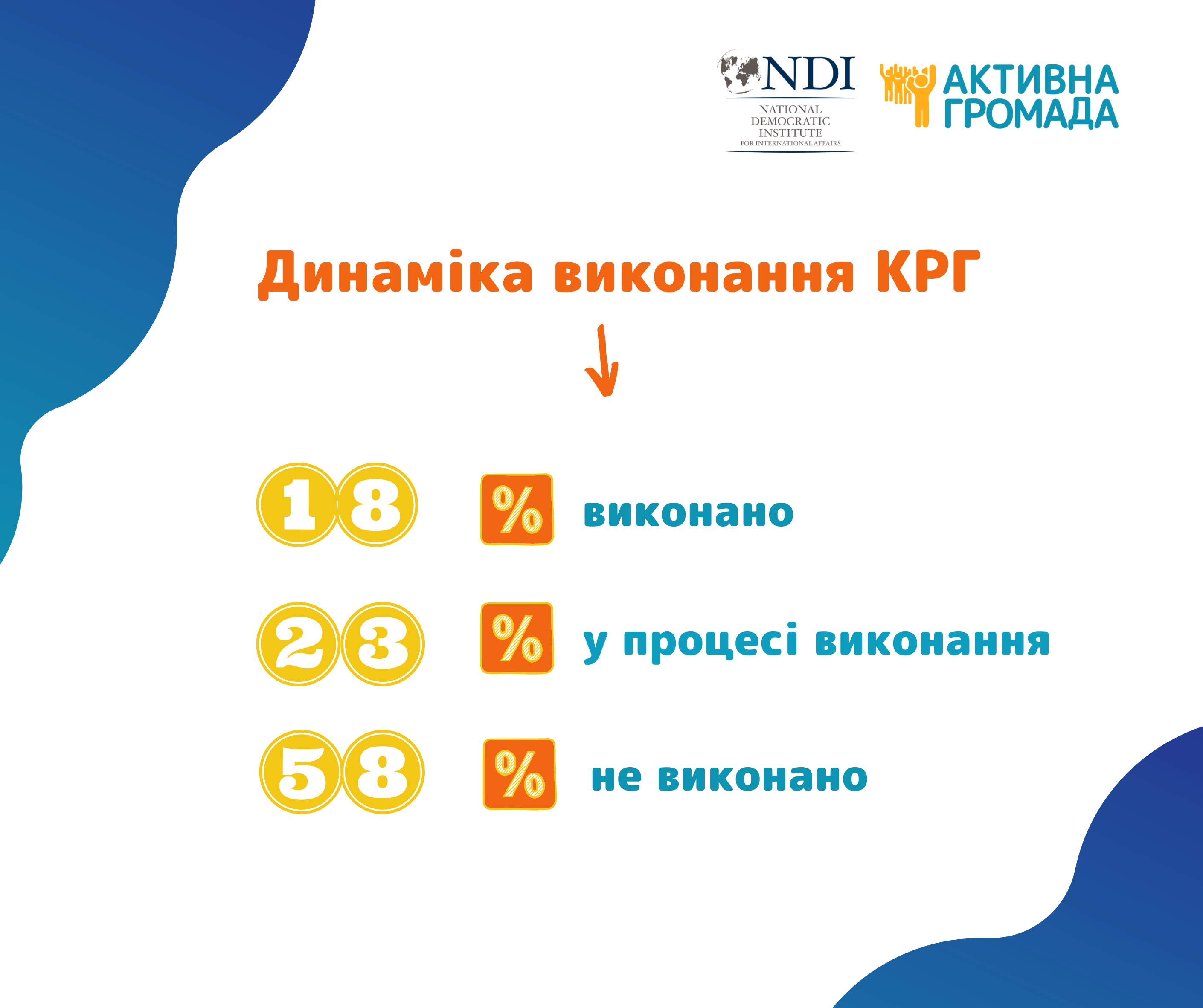 NDI
NATIONAL DEMOCRATIC INSTITUTE
FOR INTERNATIONAL AFFAIRS

АКТИВНА ГРОМАДА

Динаміка виконання КРГ

18 % виконано

23 % у процесі виконання

58 % не виконано